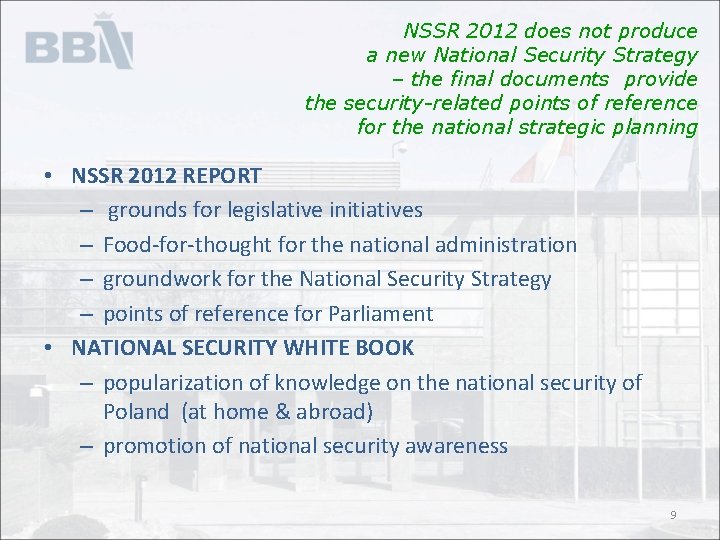 BBN

NSSR 2012 does not produce a new National Security Strategy – the final documents provide the security-related points of reference for the national strategic planning

• NSSR 2012 REPORT
– grounds for legislative initiatives
– Food-for-thought for the national administration
– groundwork for the National Security Strategy
– points of reference for Parliament
• NATIONAL SECURITY WHITE BOOK
– popularization of knowledge on the national security of Poland (at home & abroad)
– promotion of national security awareness

9